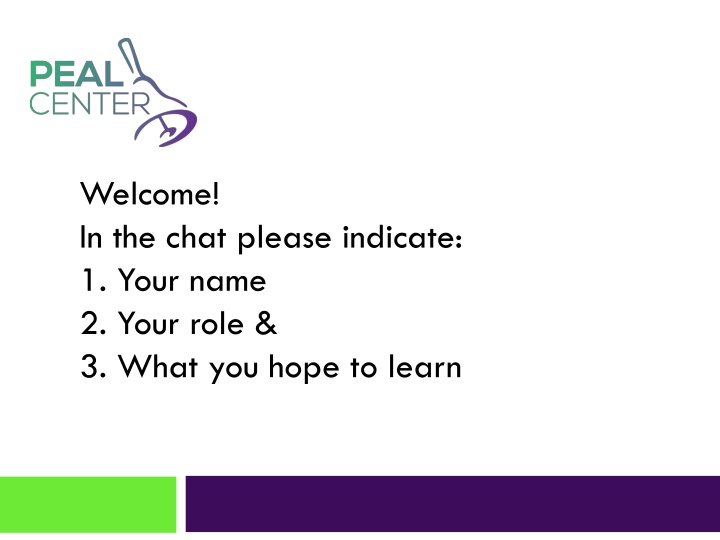 PEAL
CENTER

Welcome!
In the chat please indicate:
1. Your name
2. Your role &
3. What you hope to learn